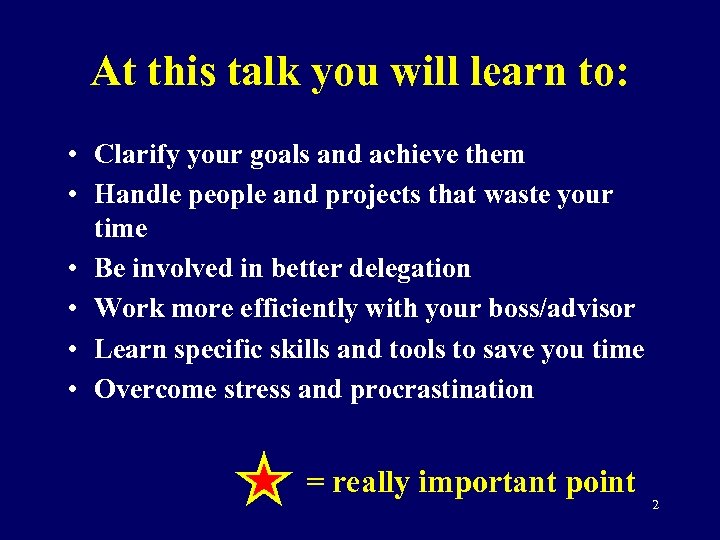 At this talk you will learn to:

• Clarify your goals and achieve them
• Handle people and projects that waste your time
• Be involved in better delegation
• Work more efficiently with your boss/advisor
• Learn specific skills and tools to save you time
• Overcome stress and procrastination

= really important point

2